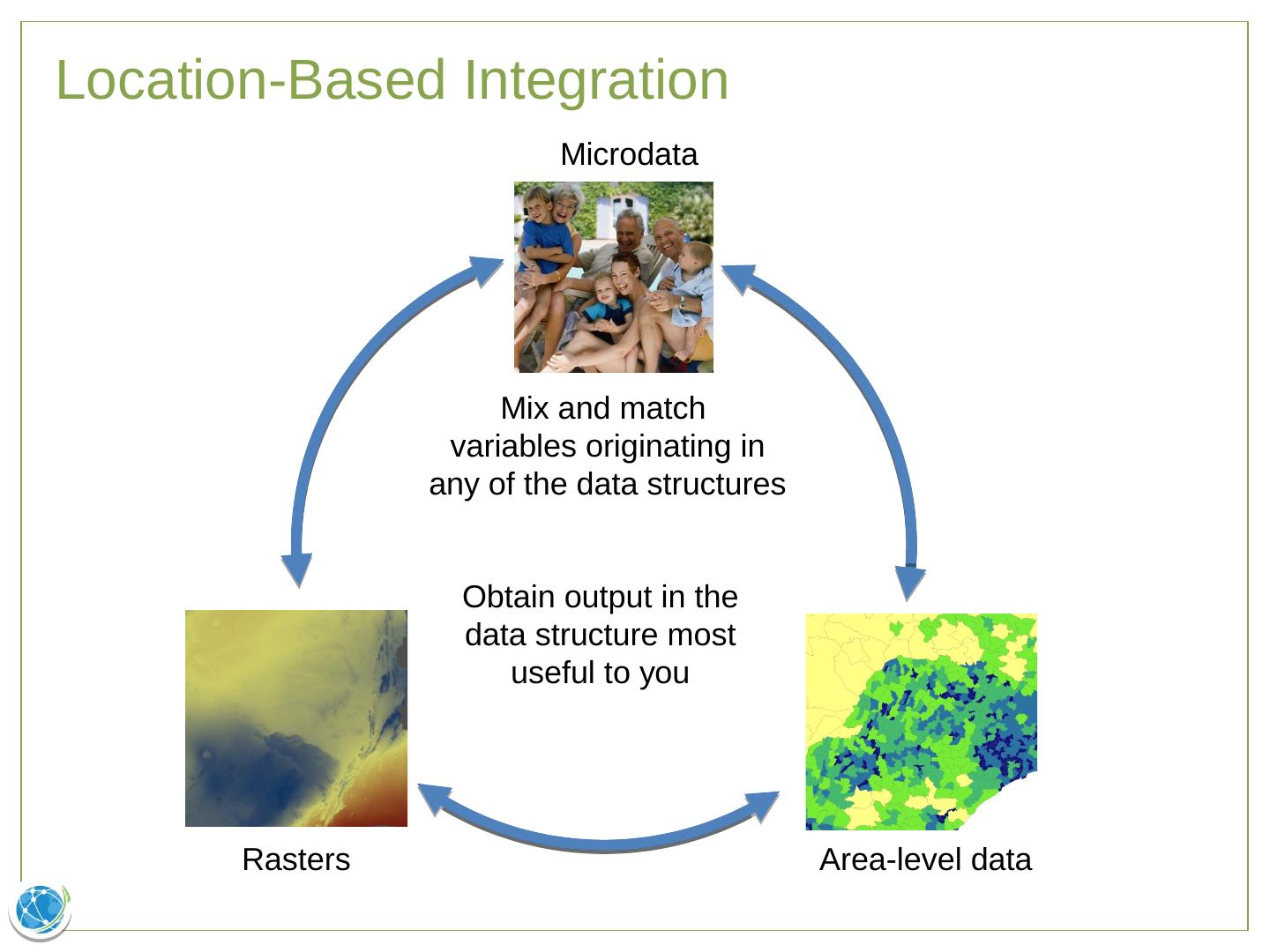 Location-Based Integration

Microdata

Mix and match variables originating in any of the data structures

Obtain output in the data structure most useful to you

Rasters

Area-level data